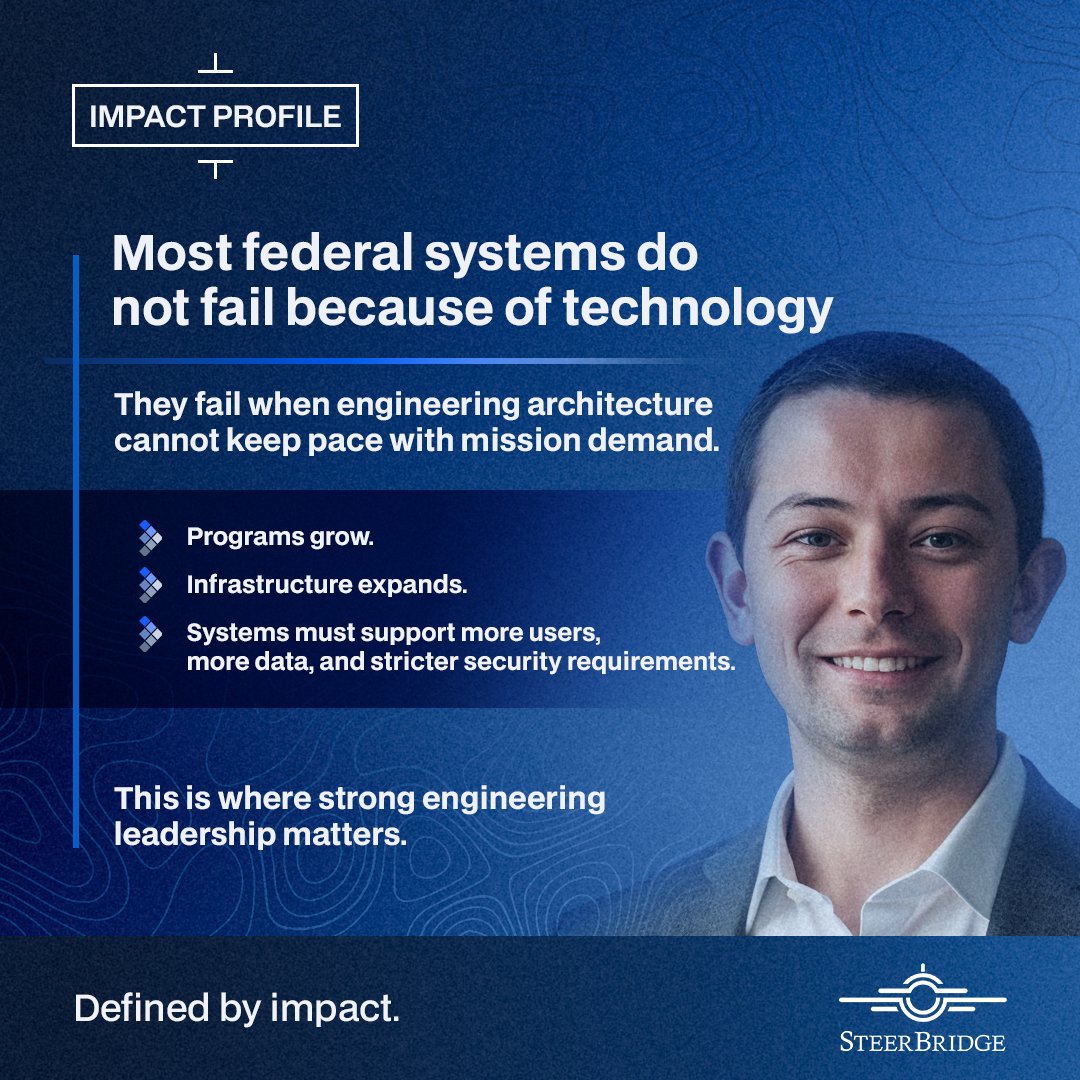 IMPACT PROFILE

Most federal systems do not fail because of technology

They fail when engineering architecture cannot keep pace with mission demand.

Programs grow.

Infrastructure expands.

Systems must support more users, more data, and stricter security requirements.

This is where strong engineering leadership matters.

Defined by impact.

SteerBridge